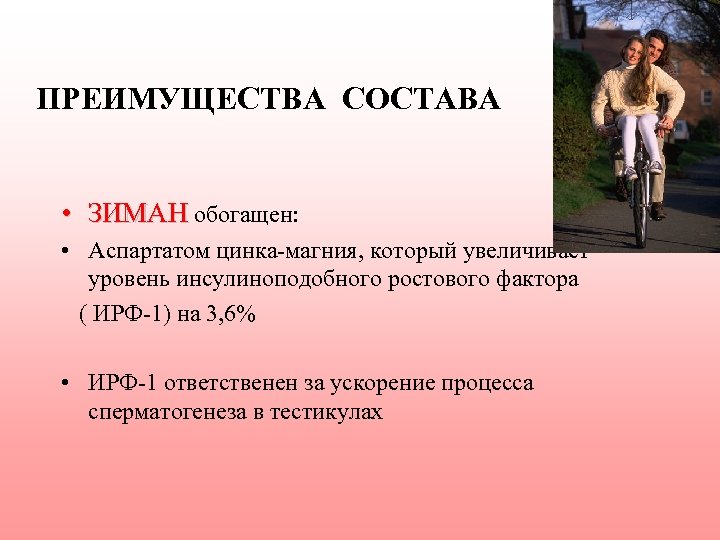 ПРЕИМУЩЕСТВА СОСТАВА

• ЗИМАН обогащен:

• Аспартатом цинка-магния, который увеличивает уровень инсулиноподобного ростового фактора ( ИРФ-1) на 3,6%

• ИРФ-1 ответственен за ускорение процесса сперматогенеза в тестикулах